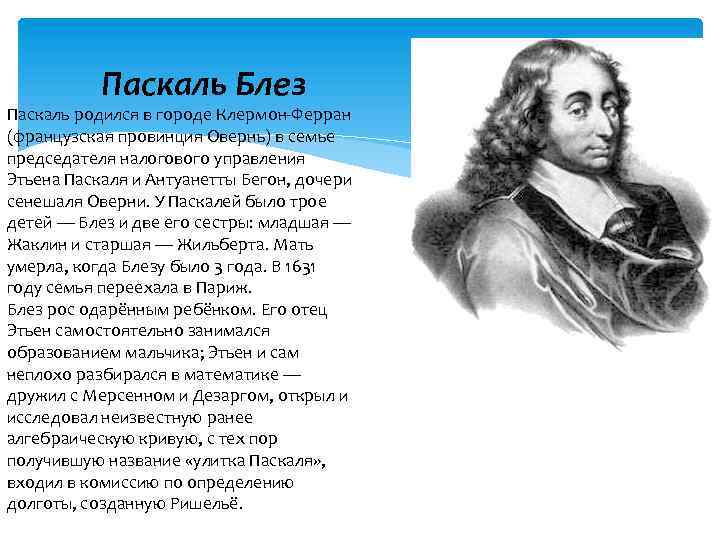 Паскаль Блез

Паскаль родился в городе Клермон-Ферран (французская провинция Овернь) в семье председателя налогового управления Этьена Паскаля и Антуанетты Бегон, дочери сенешаля Оверни. У Паскалей было трое детей — Блез и две его сестры: младшая — Жаклин и старшая — Жильберта. Мать умерла, когда Блезу было 3 года. В 1631 году семья переехала в Париж.
Блез рос одарённым ребёнком. Его отец Этьен самостоятельно занимался образованием мальчика; Этьен и сам неплохо разбирался в математике — дружил с Мерсенном и Дезаргом, открыл и исследовал неизвестную ранее алгебраическую кривую, с тех пор получившую название «улитка Паскаля», входил в комиссию по определению долготы, созданную Ришельё.